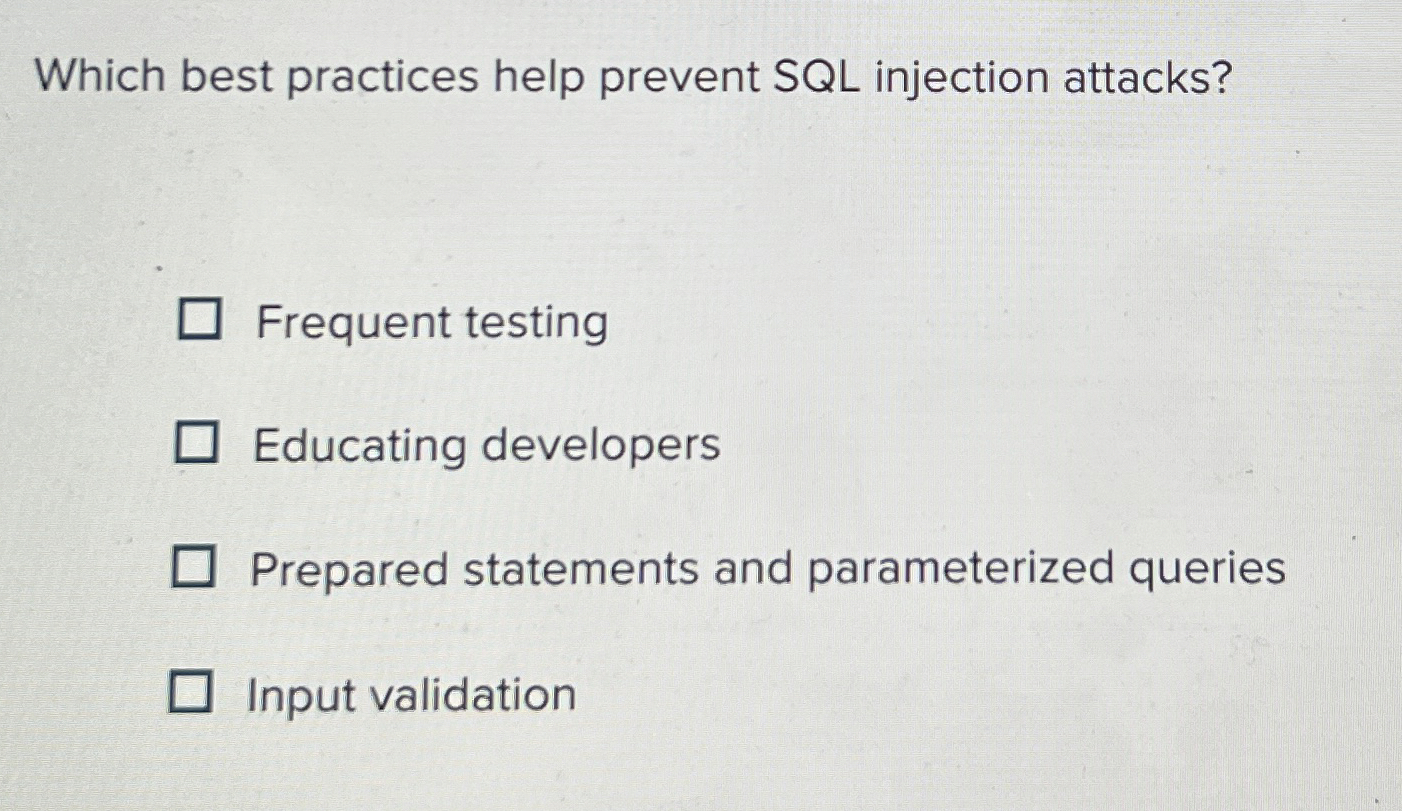 Which best practices help prevent SQL injection attacks?

☐ Frequent testing

☐ Educating developers

☐ Prepared statements and parameterized queries

☐ Input validation